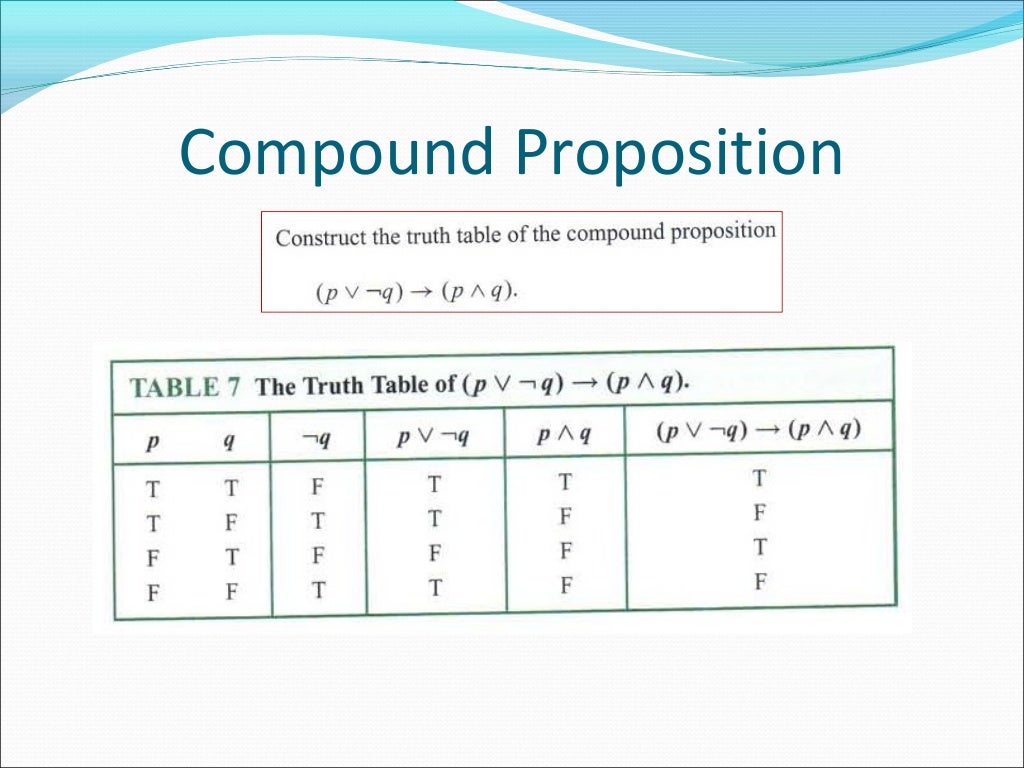 Compound Proposition

Construct the truth table of the compound proposition

$(p \vee \neg q) \rightarrow (p \wedge q)$.

TABLE 7 The Truth Table of $(p \vee \neg q) \rightarrow (p \wedge q)$.

| $p$ | $q$ | $\neg q$ | $p \vee \neg q$ | $p \wedge q$ | $(p \vee \neg q) \rightarrow (p \wedge q)$ |
|---|---|---|---|---|---|
| T | T | F | T | T | T |
| T | F | T | T | F | F |
| F | T | F | F | F | T |
| F | F | T | T | F | F |